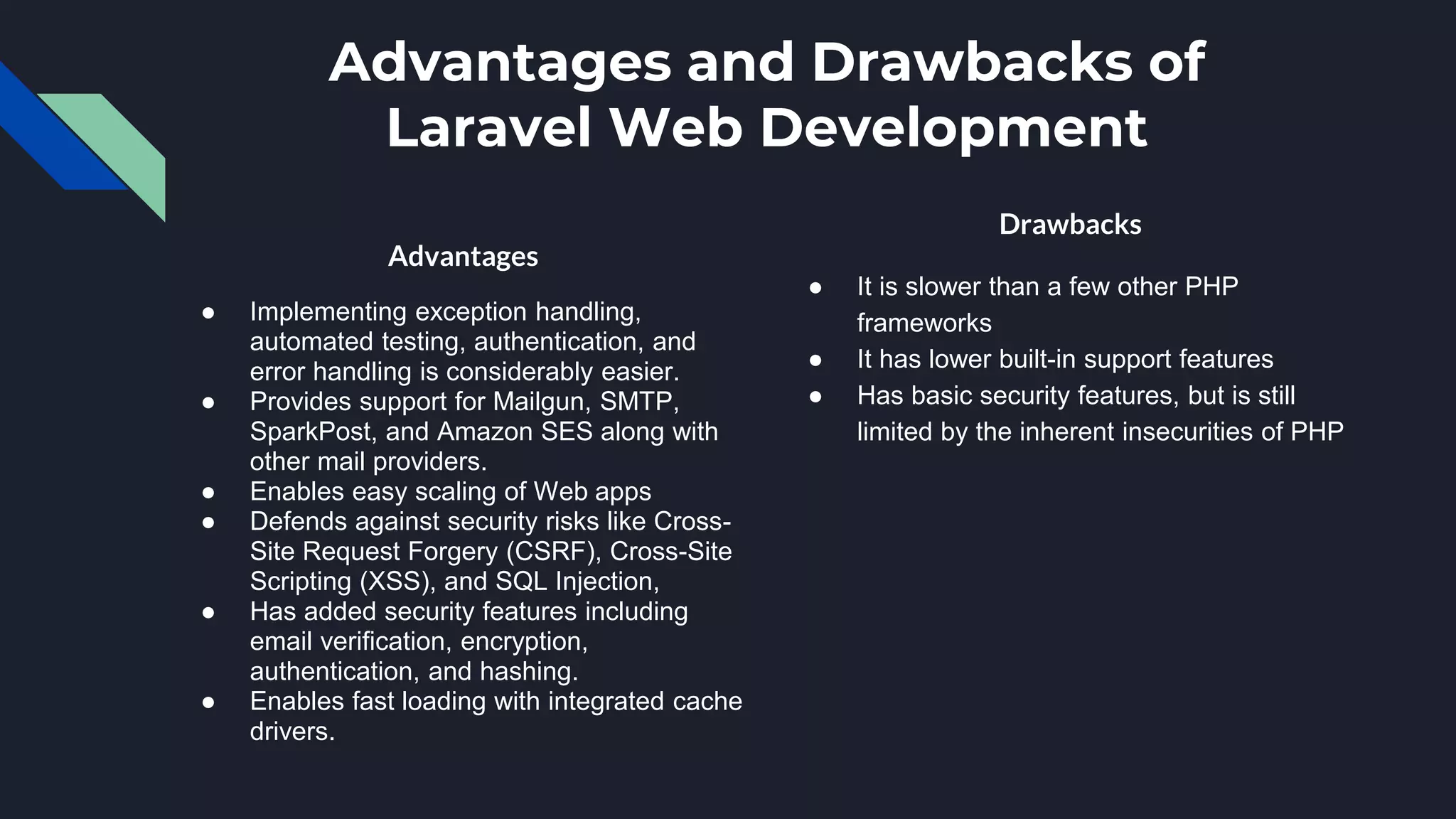 Advantages and Drawbacks of Laravel Web Development

Advantages

● Implementing exception handling, automated testing, authentication, and error handling is considerably easier.
● Provides support for Mailgun, SMTP, SparkPost, and Amazon SES along with other mail providers.
● Enables easy scaling of Web apps
● Defends against security risks like Cross-Site Request Forgery (CSRF), Cross-Site Scripting (XSS), and SQL Injection,
● Has added security features including email verification, encryption, authentication, and hashing.
● Enables fast loading with integrated cache drivers.

Drawbacks

● It is slower than a few other PHP frameworks
● It has lower built-in support features
● Has basic security features, but is still limited by the inherent insecurities of PHP